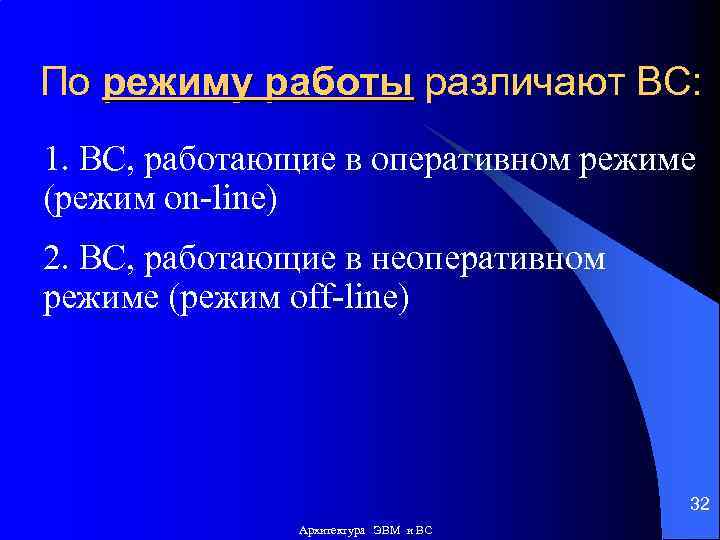 По режиму работы различают ВС:

1. ВС, работающие в оперативном режиме (режим on-line)

2. ВС, работающие в неоперативном режиме (режим off-line)

32

Архитектура ЭВМ и ВС